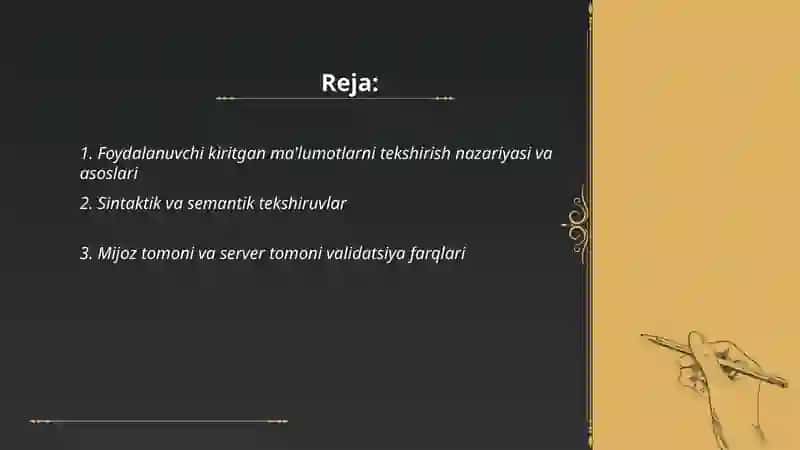 Reja:

1. Foydalanuvchi kiritgan ma'lumotlarni tekshirish nazariyasi va asoslari

2. Sintaktik va semantik tekshiruvlar

3. Mijoz tomoni va server tomoni validatsiya farqlari